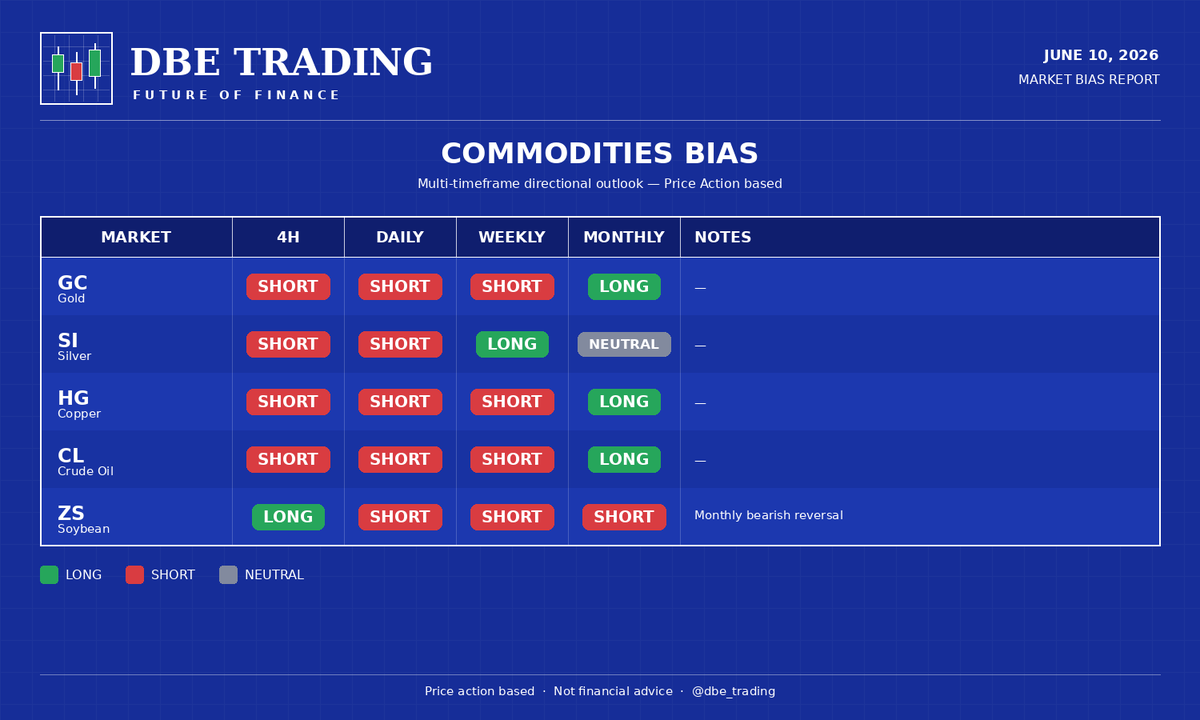 DBE TRADING
FUTURE OF FINANCE

JUNE 10, 2026
MARKET BIAS REPORT

COMMODITIES BIAS

Multi-timeframe directional outlook — Price Action based

| MARKET | 4H | DAILY | WEEKLY | MONTHLY | NOTES |
|---|---|---|---|---|---|
| GC Gold | SHORT | SHORT | SHORT | LONG | — |
| SI Silver | SHORT | SHORT | LONG | NEUTRAL | — |
| HG Copper | SHORT | SHORT | SHORT | LONG | — |
| CL Crude Oil | SHORT | SHORT | SHORT | LONG | — |
| ZS Soybean | LONG | SHORT | SHORT | SHORT | Monthly bearish reversal |

LONG SHORT NEUTRAL

Price action based · Not financial advice · @dbe_trading